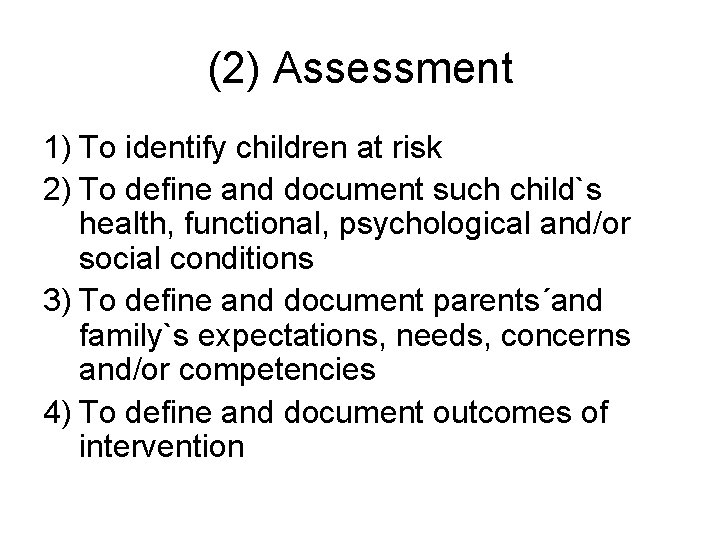 (2) Assessment

1) To identify children at risk
2) To define and document such child`s health, functional, psychological and/or social conditions
3) To define and document parents´and family`s expectations, needs, concerns and/or competencies
4) To define and document outcomes of intervention